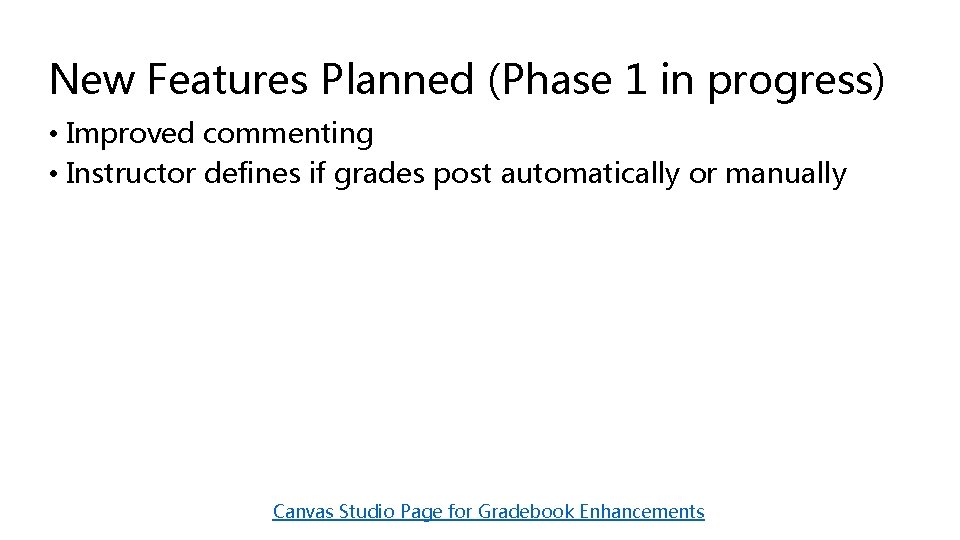 New Features Planned (Phase 1 in progress)

• Improved commenting
• Instructor defines if grades post automatically or manually

Canvas Studio Page for Gradebook Enhancements